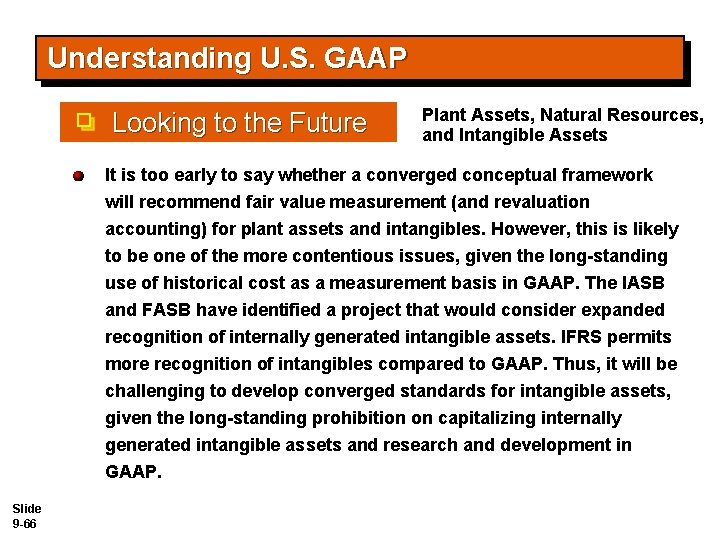 Understanding U.S. GAAP

Looking to the Future

Plant Assets, Natural Resources, and Intangible Assets

It is too early to say whether a converged conceptual framework will recommend fair value measurement (and revaluation accounting) for plant assets and intangibles. However, this is likely to be one of the more contentious issues, given the long-standing use of historical cost as a measurement basis in GAAP. The IASB and FASB have identified a project that would consider expanded recognition of internally generated intangible assets. IFRS permits more recognition of intangibles compared to GAAP. Thus, it will be challenging to develop converged standards for intangible assets, given the long-standing prohibition on capitalizing internally generated intangible assets and research and development in GAAP.

Slide 9-66